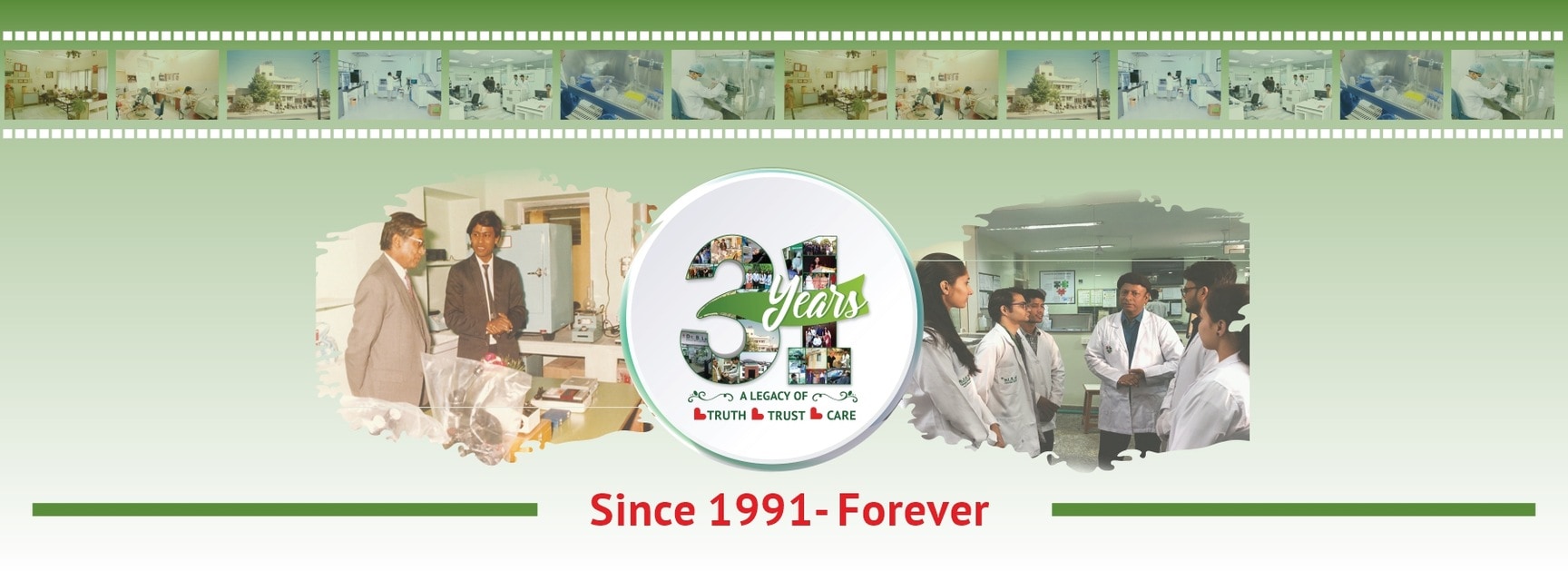 31 Years

A LEGACY OF
TRUTH TRUST CARE

Since 1991- Forever